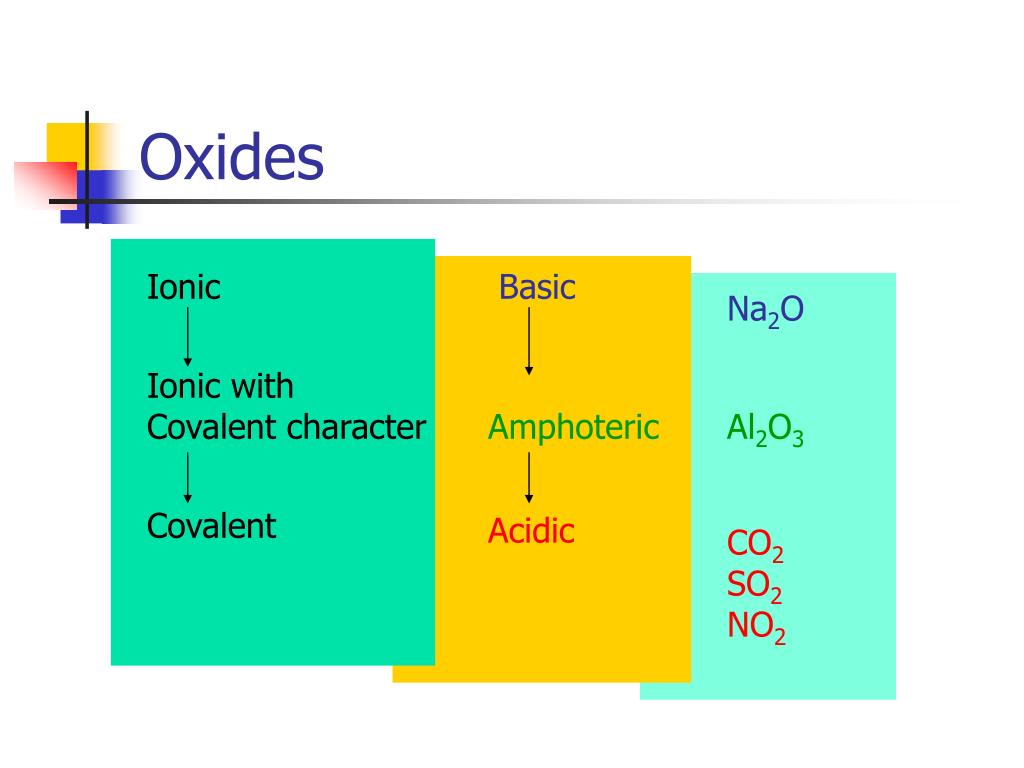 Oxides

Ionic

Ionic with Covalent character

Covalent

Basic

Amphoteric

Acidic

$Na_2O$

$Al_2O_3$

$CO_2$
$SO_2$
$NO_2$